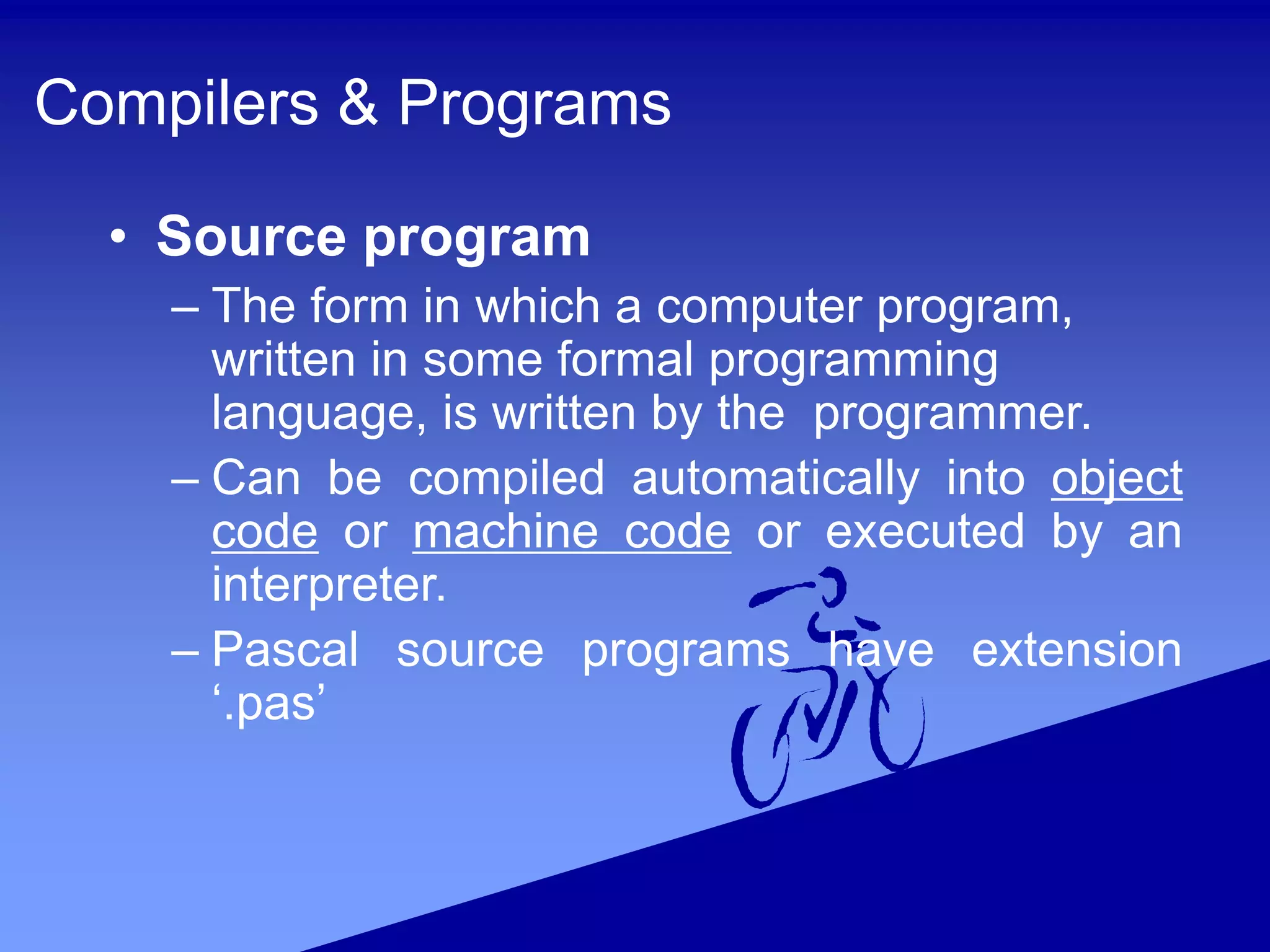 Compilers & Programs

• Source program

– The form in which a computer program, written in some formal programming language, is written by the  programmer.

– Can be compiled automatically into object code or machine code or executed by an interpreter.

– Pascal source programs have extension ‘.pas’